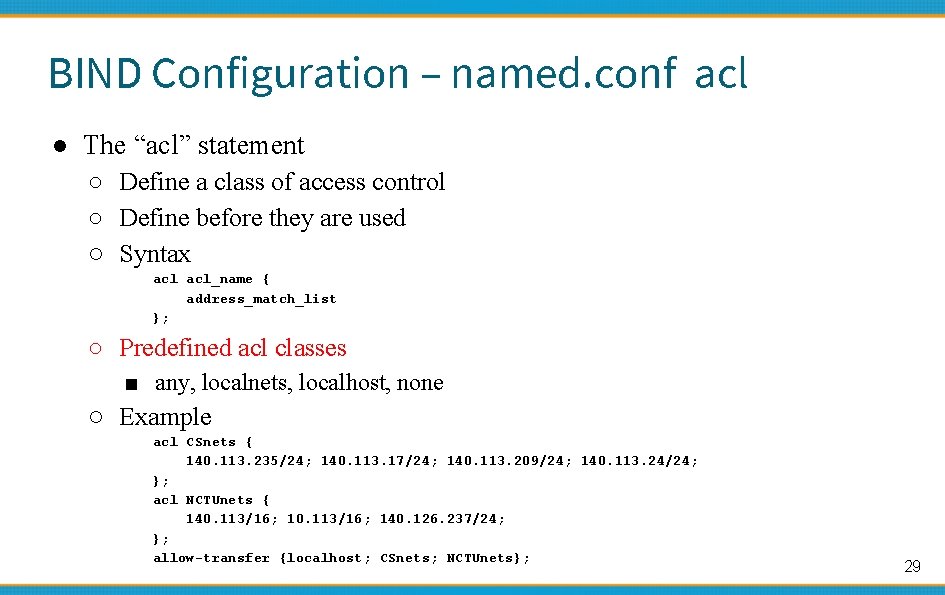 BIND Configuration – named.conf acl

● The “acl” statement
 ○ Define a class of access control
 ○ Define before they are used
 ○ Syntax

acl acl_name {
    address_match_list
};

 ○ Predefined acl classes
  ■ any, localnets, localhost, none
 ○ Example

acl CSnets {
    140.113.235/24; 140.113.17/24; 140.113.209/24; 140.113.24/24;
};
acl NCTUnets {
    140.113/16; 10.113/16; 140.126.237/24;
};
allow-transfer {localhost; CSnets; NCTUnets};

29